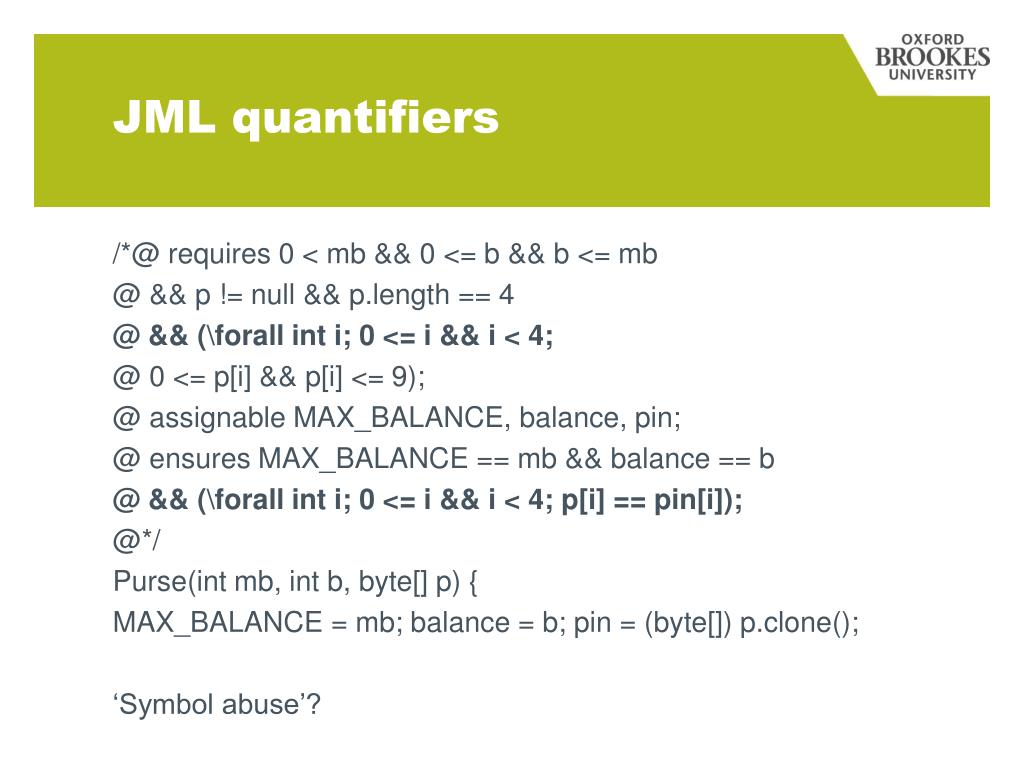 OXFORD
BROOKES
UNIVERSITY

JML quantifiers

/*@ requires 0 < mb && 0 <= b && b <= mb
@ && p != null && p.length == 4
@ && (\forall int i; 0 <= i && i < 4;
@ 0 <= p[i] && p[i] <= 9);
@ assignable MAX_BALANCE, balance, pin;
@ ensures MAX_BALANCE == mb && balance == b
@ && (\forall int i; 0 <= i && i < 4; p[i] == pin[i]);
@*/
Purse(int mb, int b, byte[] p) {
MAX_BALANCE = mb; balance = b; pin = (byte[]) p.clone();

‘Symbol abuse’?